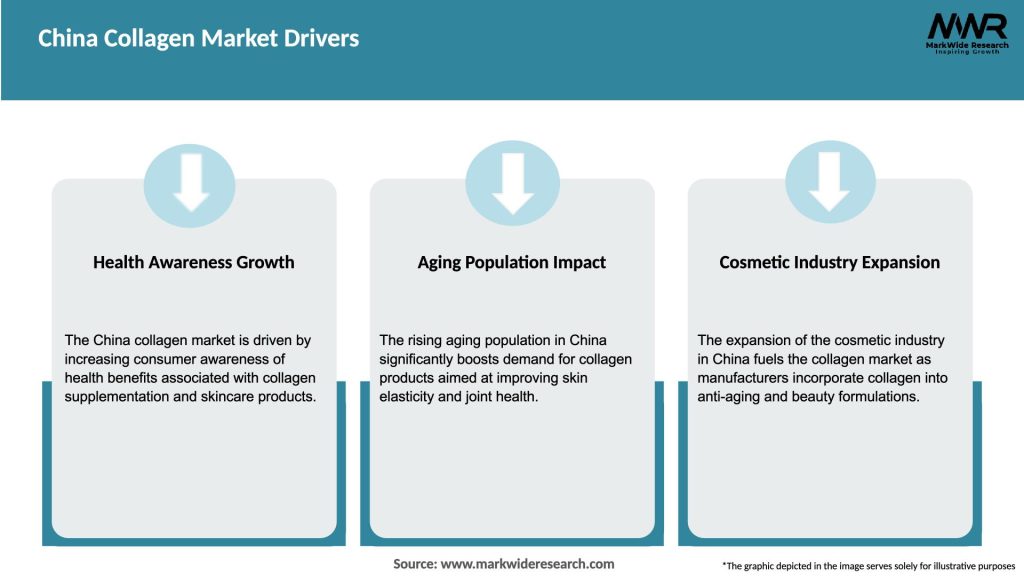 China Collagen Market Drivers

MWR
MarkWide Research
Inspiring Growth

Health Awareness Growth

The China collagen market is driven by increasing consumer awareness of health benefits associated with collagen supplementation and skincare products.

Aging Population Impact

The rising aging population in China significantly boosts demand for collagen products aimed at improving skin elasticity and joint health.

Cosmetic Industry Expansion

The expansion of the cosmetic industry in China fuels the collagen market as manufacturers incorporate collagen into anti-aging and beauty formulations.

Source: www.markwideresearch.com

*The graphic depicted in the image serves solely for illustrative purposes